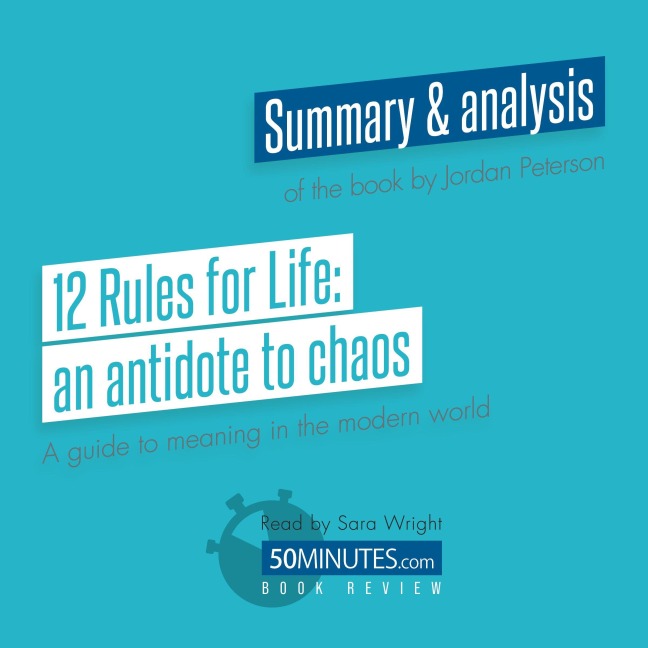 Summary & analysis
of the book by Jordan Peterson

12 Rules for Life:
an antidote to chaos
A guide to meaning in the modern world

Read by Sara Wright
50MINUTES.com
BOOK REVIEW